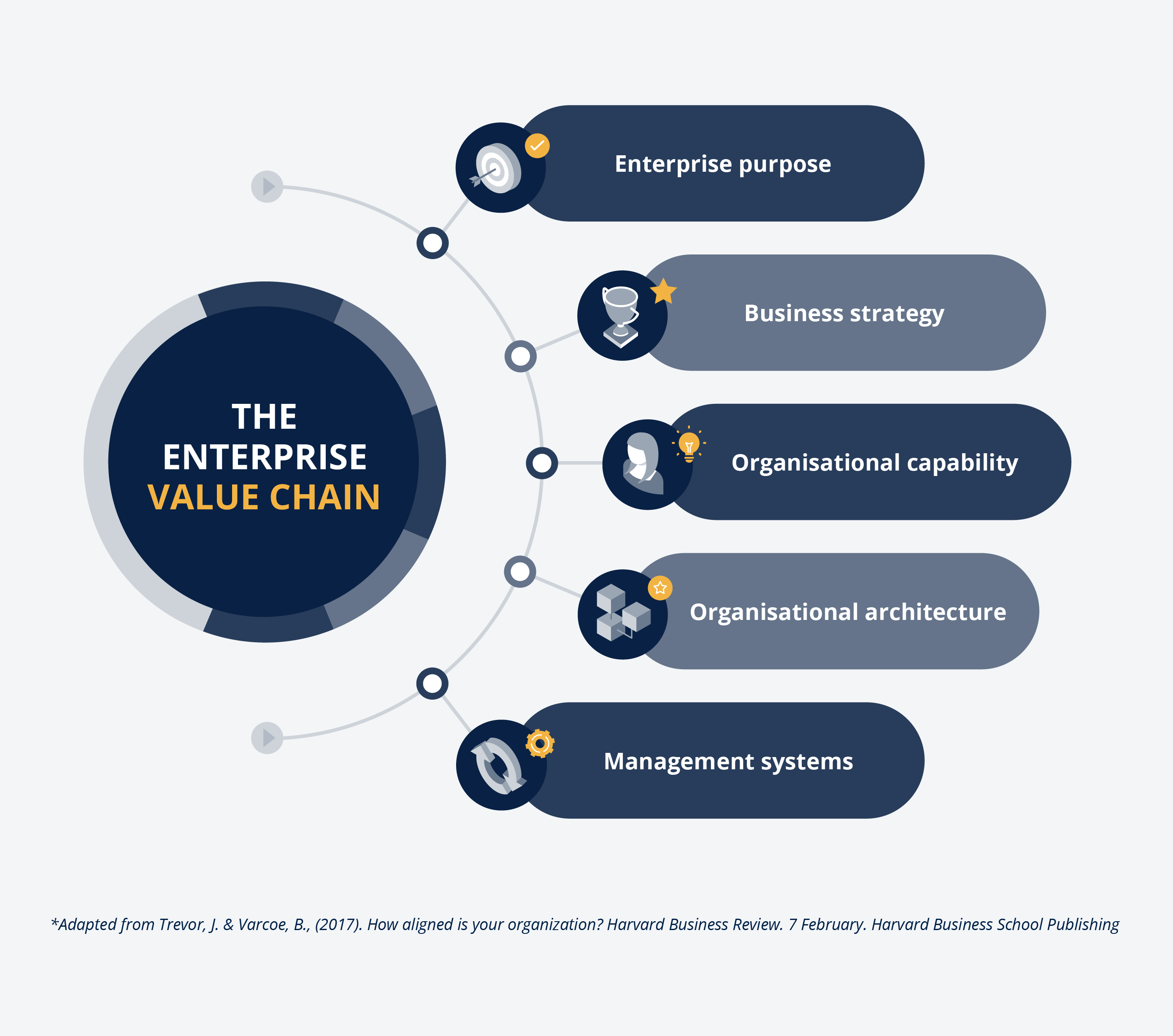 THE ENTERPRISE VALUE CHAIN

Enterprise purpose

Business strategy

Organisational capability

Organisational architecture

Management systems

*Adapted from Trevor, J. & Varcoe, B., (2017). How aligned is your organization? Harvard Business Review. 7 February. Harvard Business School Publishing